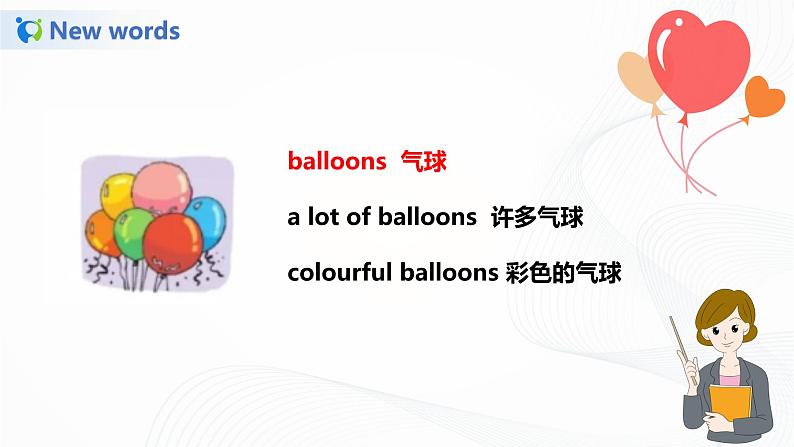 New words

balloons 气球

a lot of balloons 许多气球

colourful balloons 彩色的气球